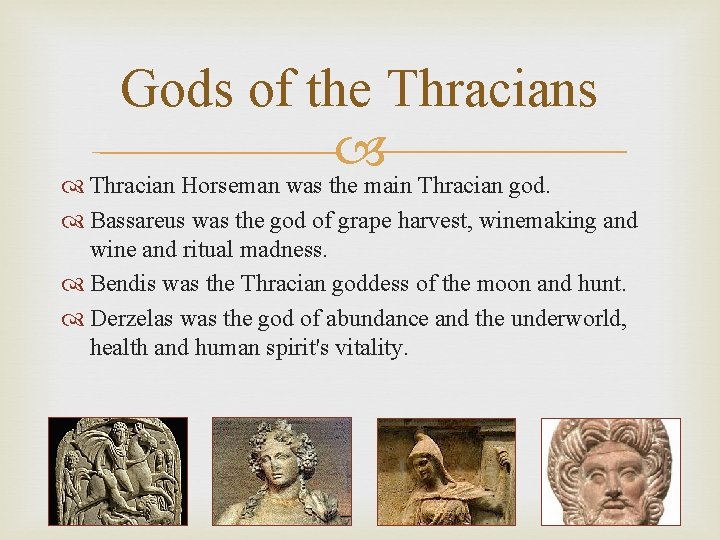 Gods of the Thracians

Thracian Horseman was the main Thracian god.

Bassareus was the god of grape harvest, winemaking and wine and ritual madness.

Bendis was the Thracian goddess of the moon and hunt.

Derzelas was the god of abundance and the underworld, health and human spirit's vitality.